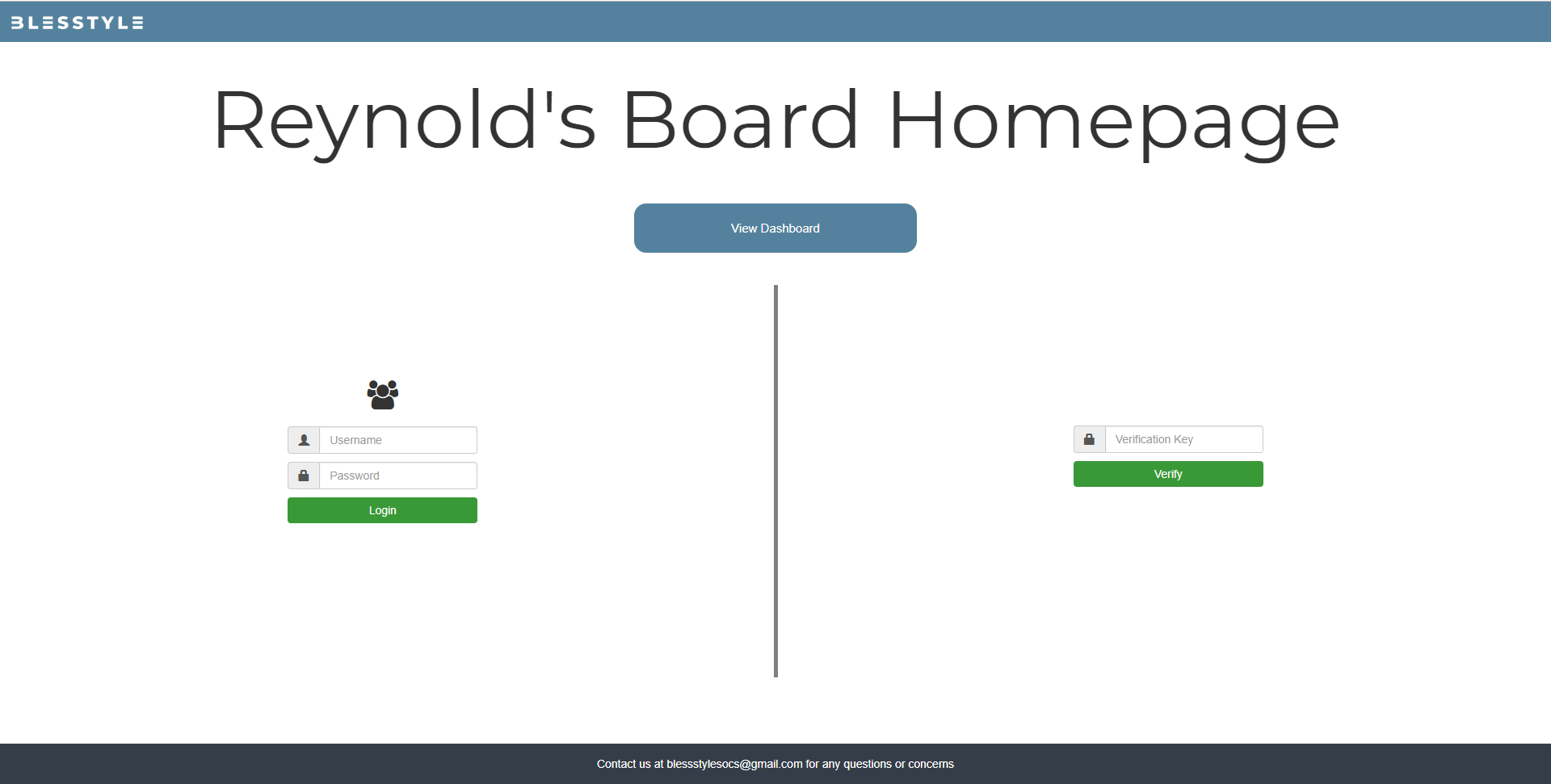 BLESSTYLE

Reynold's Board Homepage

View Dashboard

Username

Password

Login

Verification Key

Verify

Contact us at blessstylesocs@gmail.com for any questions or concerns